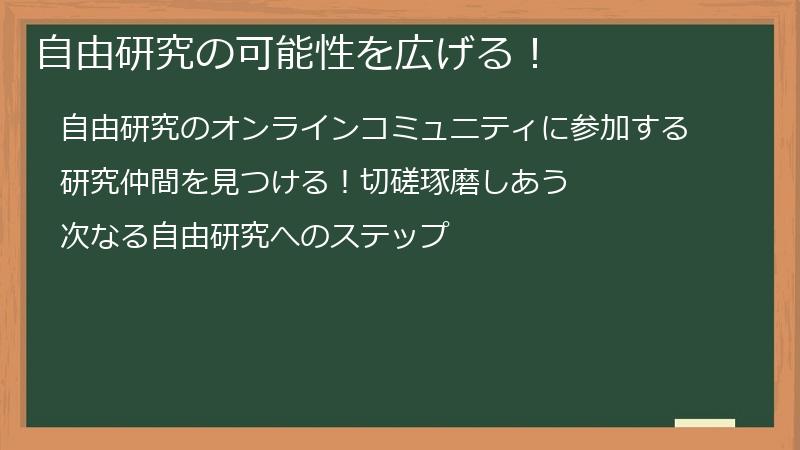 自由研究の可能性を広げる！

自由研究のオンラインコミュニティに参加する

研究仲間を見つける！切磋琢磨しあう

次なる自由研究へのステップ